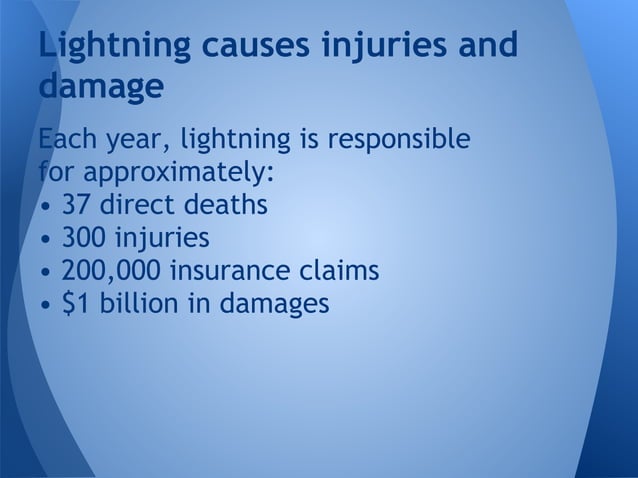 Lightning causes injuries and damage

Each year, lightning is responsible for approximately:
• 37 direct deaths
• 300 injuries
• 200,000 insurance claims
• \$1 billion in damages